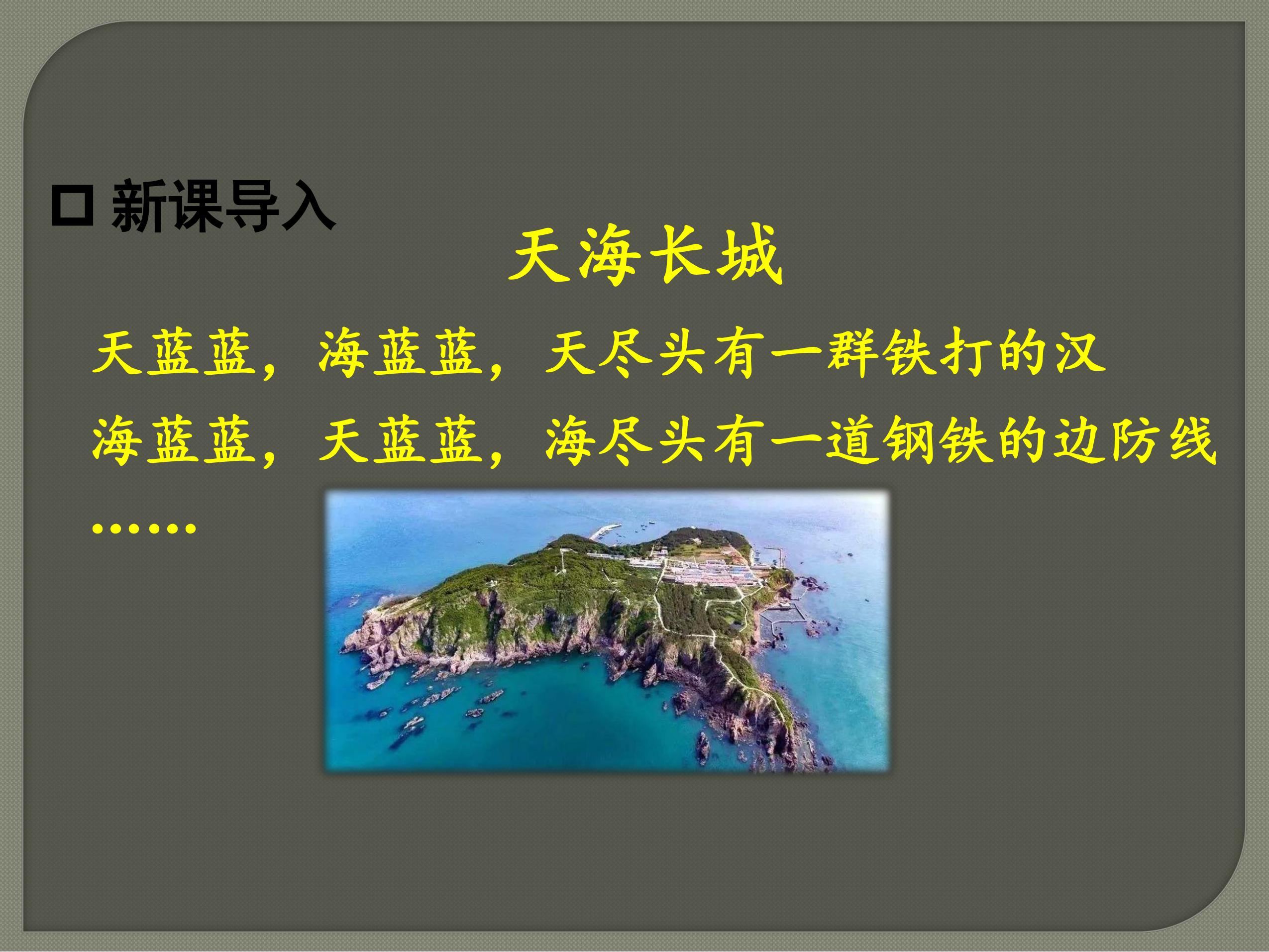 □ 新课导入

天海长城

天蓝蓝，海蓝蓝，天尽头有一群铁打的汉

海蓝蓝，天蓝蓝，海尽头有一道钢铁的边防线

……